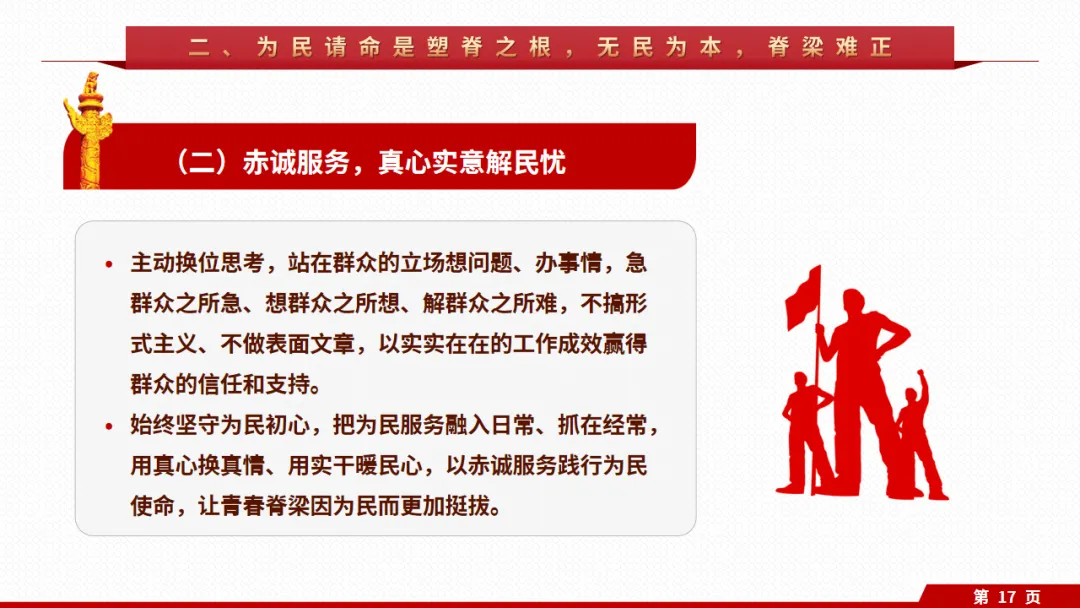 二、为民请命是塑脊之根，无民为本，脊梁难正

（二）赤诚服务，真心实意解民忧

• 主动换位思考，站在群众的立场想问题、办事情，急群众之所急、想群众之所想、解群众之所难，不搞形式主义、不做表面文章，以实实在在的工作成效赢得群众的信任和支持。

• 始终坚守为民初心，把为民服务融入日常、抓在经常，用真心换真情、用实干暖民心，以赤诚服务践行为民使命，让青春脊梁因为民而更加挺拔。

第 17 页